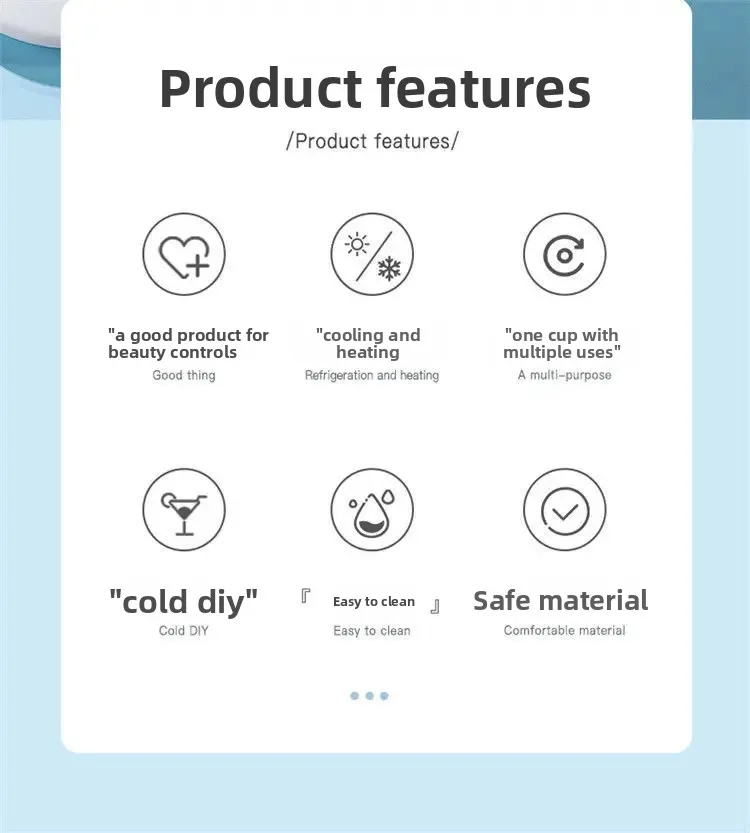 Product features

/Product features/

"a good product for beauty controls

Good thing

"cooling and heating

Refrigeration and heating

"one cup with multiple uses"

A multi-purpose

"cold diy"

Cold DIY

『 Easy to clean 』

Easy to clean

Safe material

Comfortable material